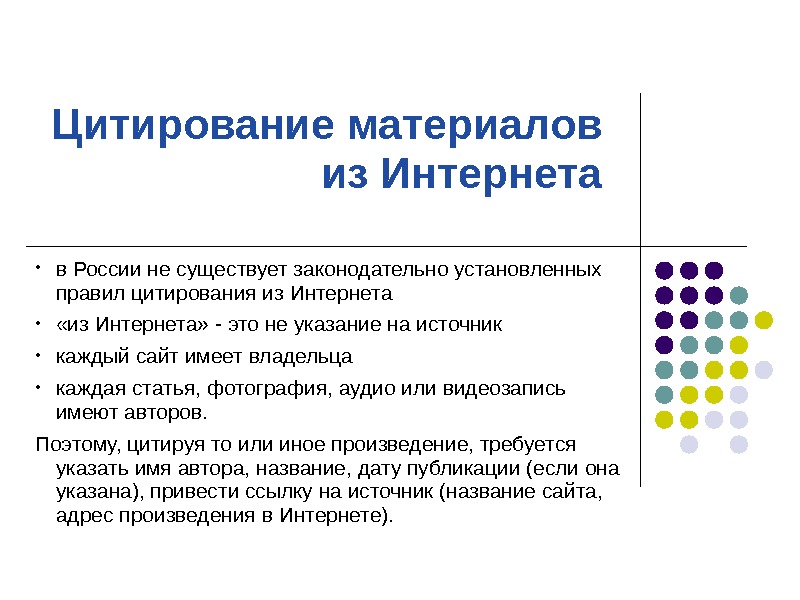 Цитирование материалов из Интернета

• в России не существует законодательно установленных правил цитирования из Интернета
• «из Интернета» - это не указание на источник
• каждый сайт имеет владельца
• каждая статья, фотография, аудио или видеозапись имеют авторов.

Поэтому, цитируя то или иное произведение, требуется указать имя автора, название, дату публикации (если она указана), привести ссылку на источник (название сайта, адрес произведения в Интернете).